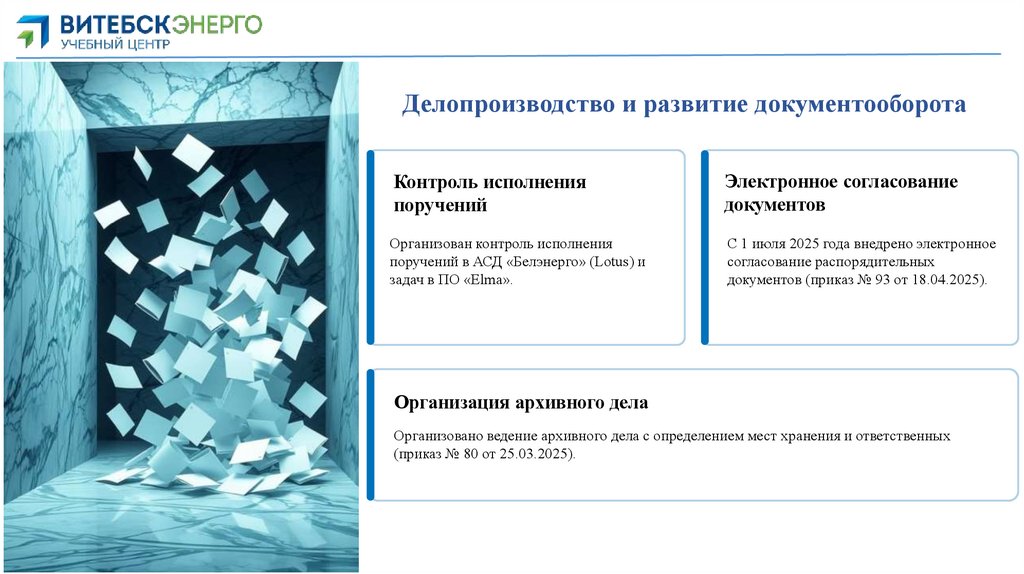 ВИТЕБСКЭНЕРГО
УЧЕБНЫЙ ЦЕНТР

Делопроизводство и развитие документооборота

Контроль исполнения поручений

Организован контроль исполнения поручений в АСД «Белэнерго» (Lotus) и задач в ПО «Elma».

Электронное согласование документов

С 1 июля 2025 года внедрено электронное согласование распорядительных документов (приказ № 93 от 18.04.2025).

Организация архивного дела

Организовано ведение архивного дела с определением мест хранения и ответственных (приказ № 80 от 25.03.2025).